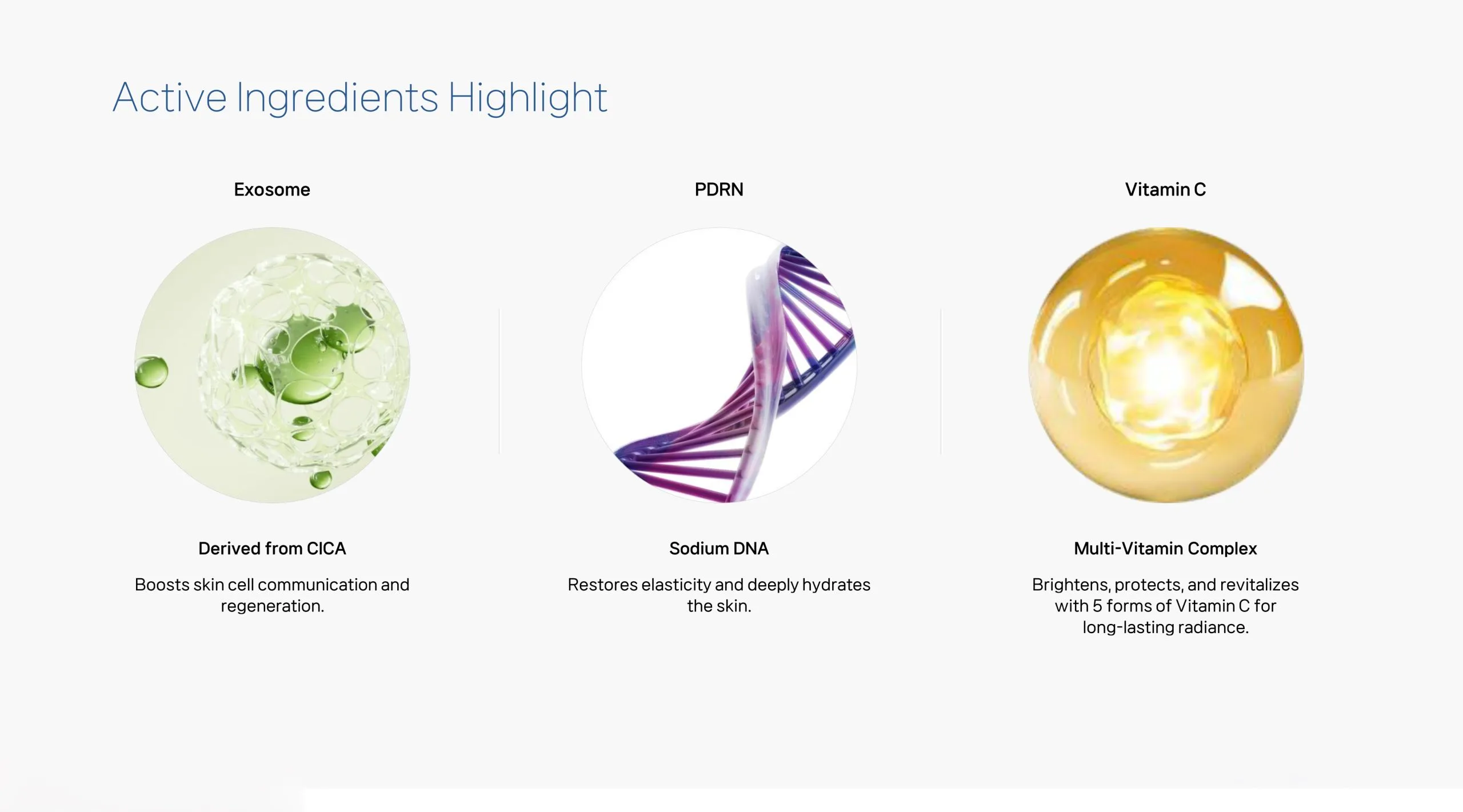 Active Ingredients Highlight

Exosome

Derived from CICA

Boosts skin cell communication and regeneration.

PDRN

Sodium DNA

Restores elasticity and deeply hydrates the skin.

Vitamin C

Multi-Vitamin Complex

Brightens, protects, and revitalizes with 5 forms of Vitamin C for long-lasting radiance.